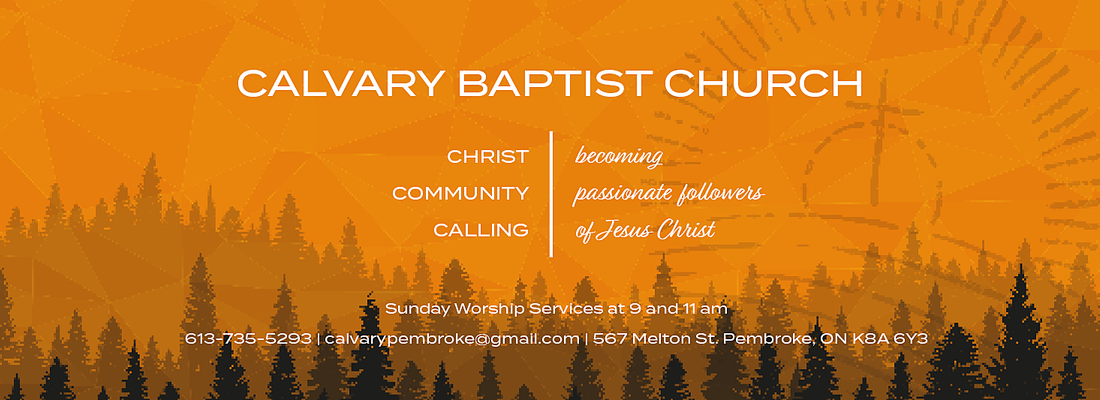 CALVARY BAPTIST CHURCH

CHRIST
COMMUNITY
CALLING

becoming
passionate followers
of Jesus Christ

Sunday Worship Services at 9 and 11 am

613-735-5293 | calvarypembroke@gmail.com | 567 Melton St. Pembroke, ON K8A 6Y3